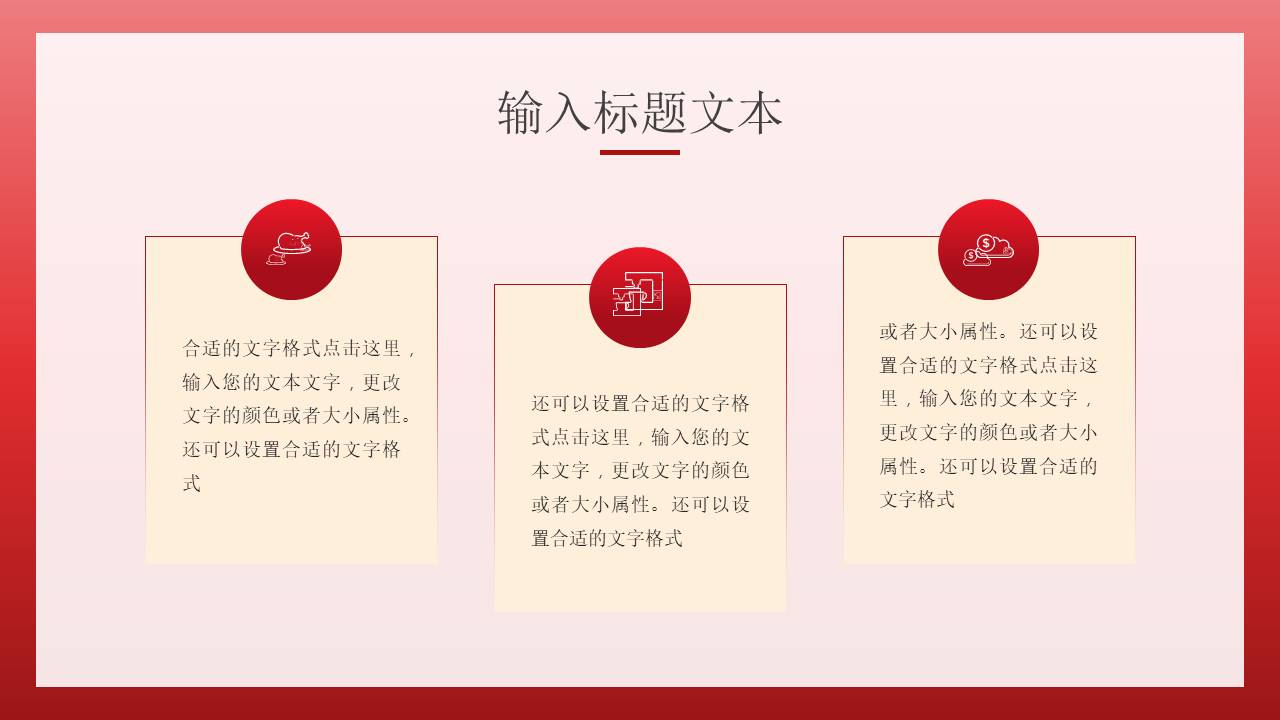 输入标题文本

合适的文字格式点击这里，输入您的文本文字，更改文字的颜色或者大小属性。还可以设置合适的文字格式

还可以设置合适的文字格式点击这里，输入您的文本文字，更改文字的颜色或者大小属性。还可以设置合适的文字格式

或者大小属性。还可以设置合适的文字格式点击这里，输入您的文本文字，更改文字的颜色或者大小属性。还可以设置合适的文字格式